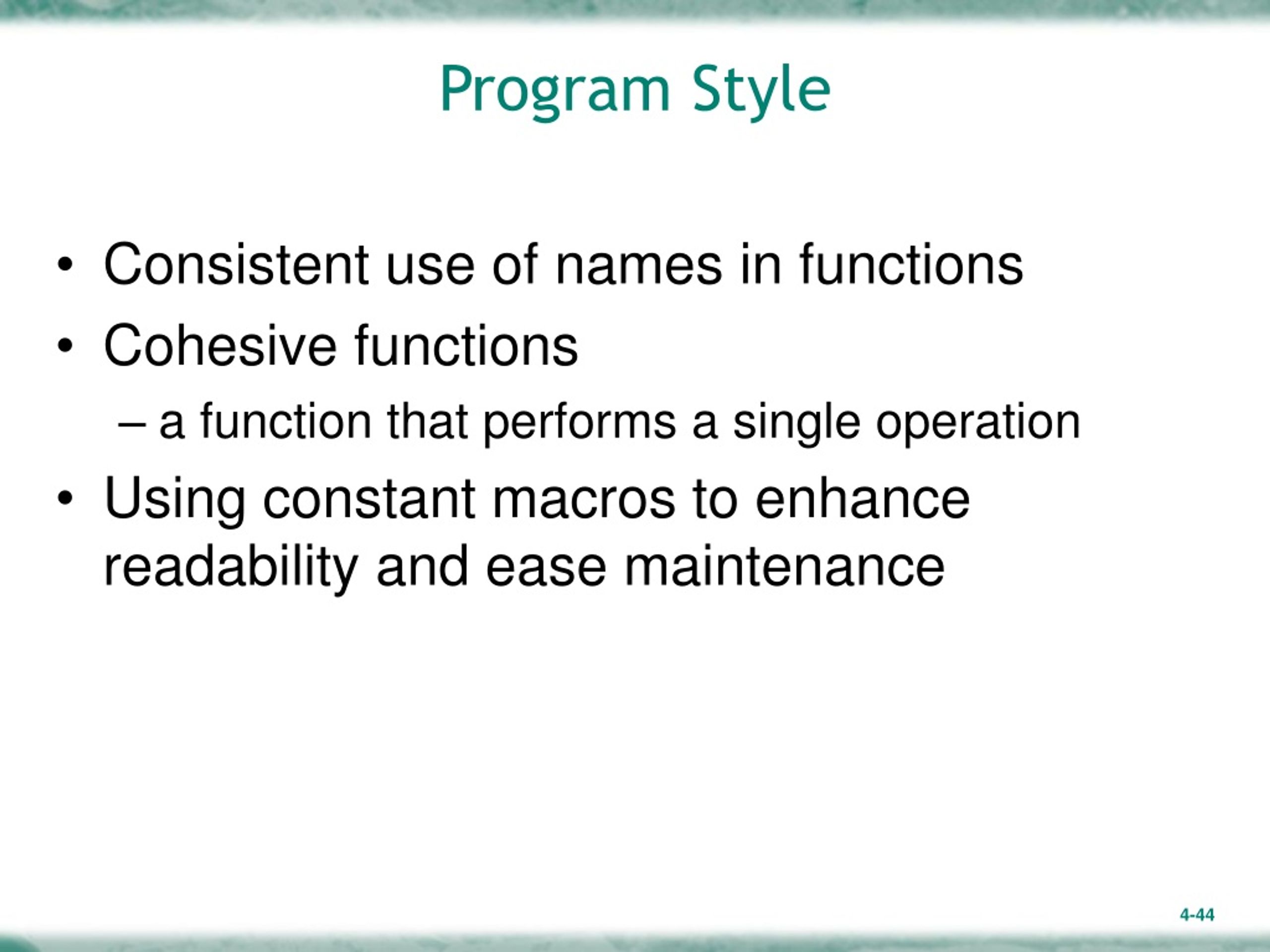 Program Style

• Consistent use of names in functions
• Cohesive functions
– a function that performs a single operation
• Using constant macros to enhance readability and ease maintenance

4-44